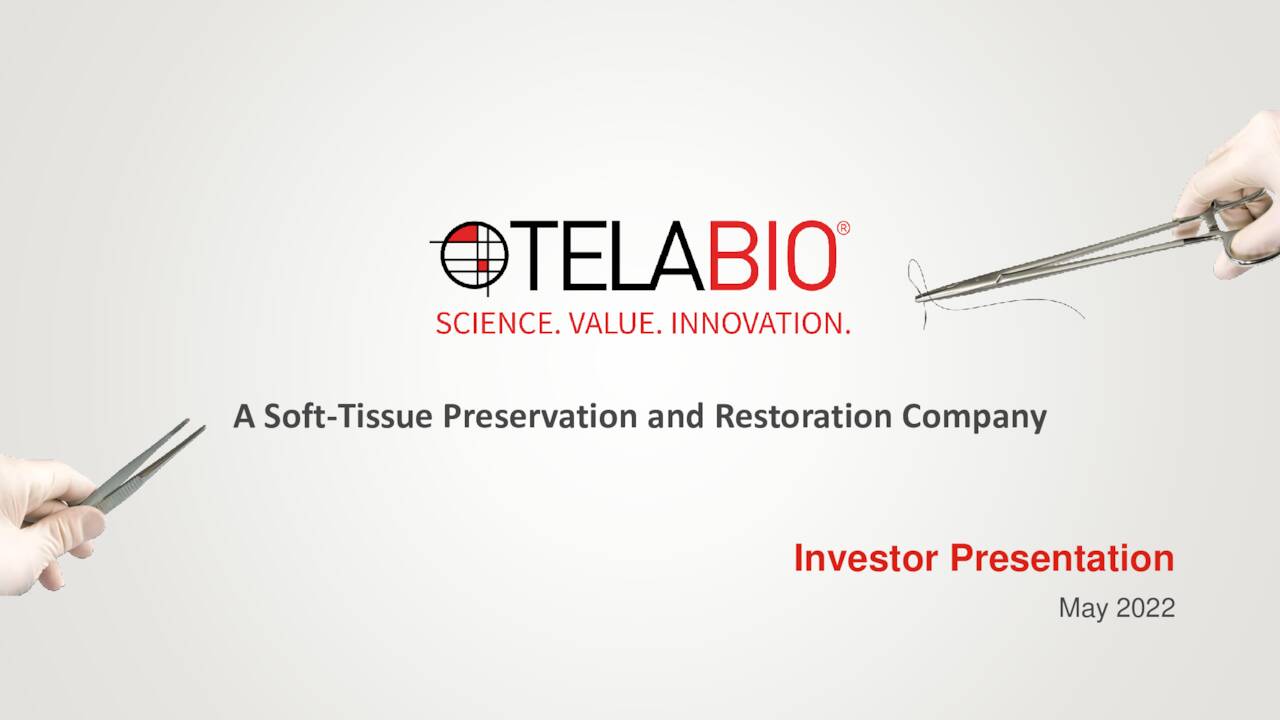 TELABIO®
SCIENCE. VALUE. INNOVATION.

A Soft-Tissue Preservation and Restoration Company

Investor Presentation
May 2022